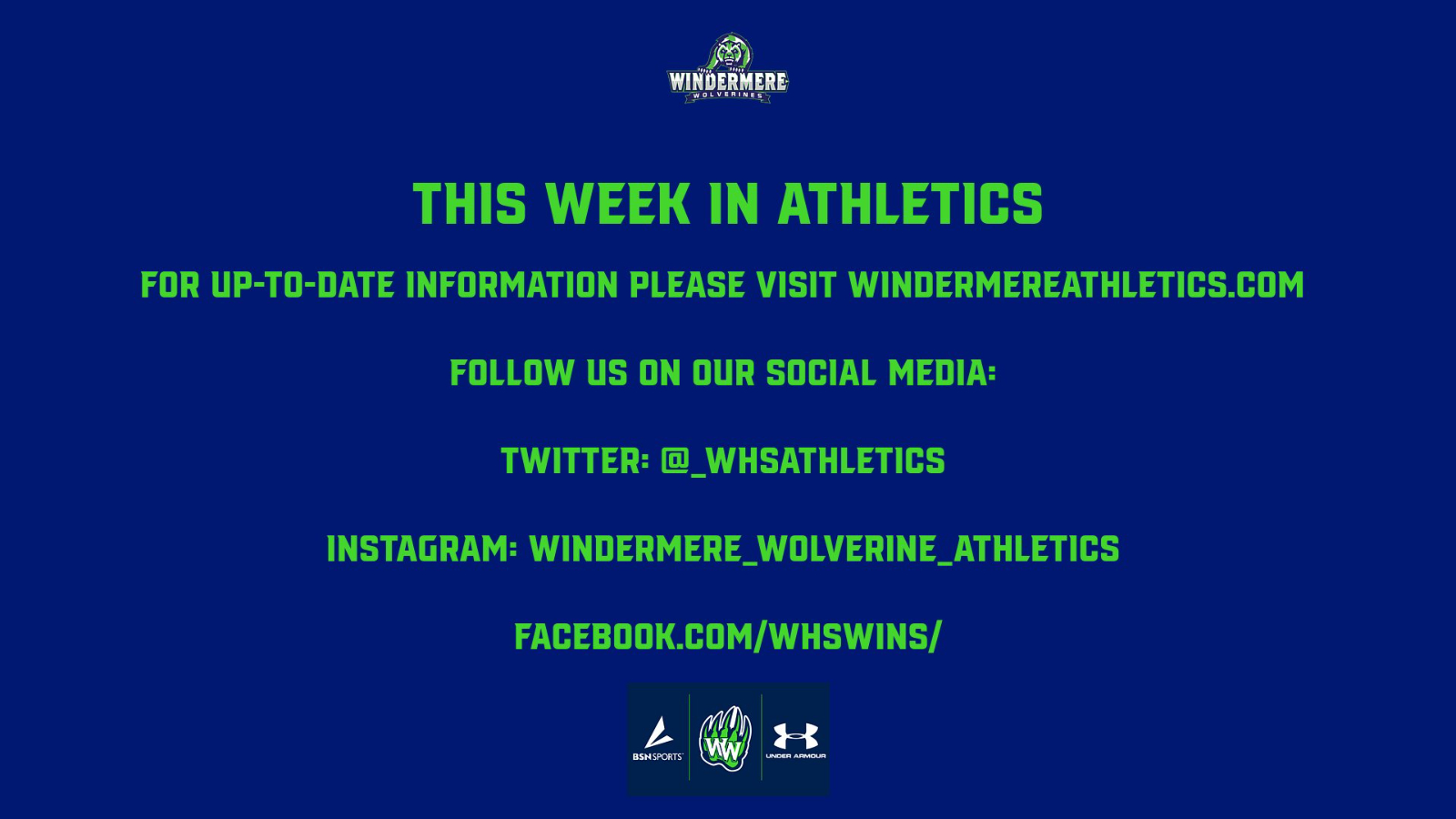 WINDERMERE
WOLVERINES

THIS WEEK IN ATHLETICS

FOR UP-TO-DATE INFORMATION PLEASE VISIT WINDERMEREATHLETICS.COM

FOLLOW US ON OUR SOCIAL MEDIA:

TWITTER: @_WHSATHLETICS

INSTAGRAM: WINDERMERE_WOLVERINE_ATHLETICS

FACEBOOK.COM/WHSWINS/

BSN SPORTS
WW
UNDER ARMOUR